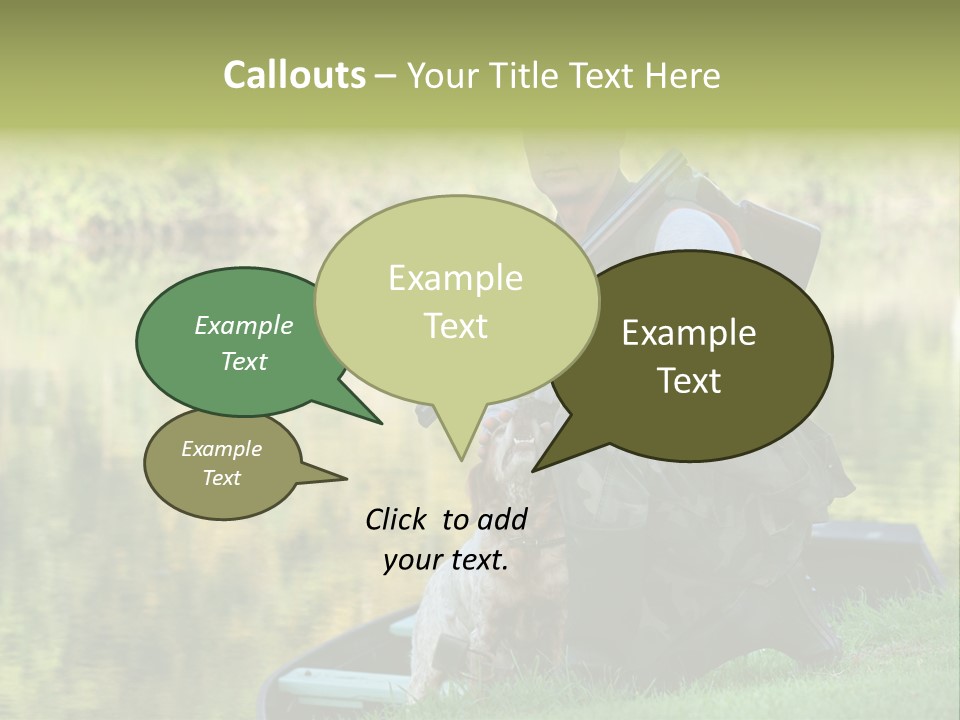 Callouts – Your Title Text Here

Example Text

Example Text

Example Text

Example Text

Click to add your text.